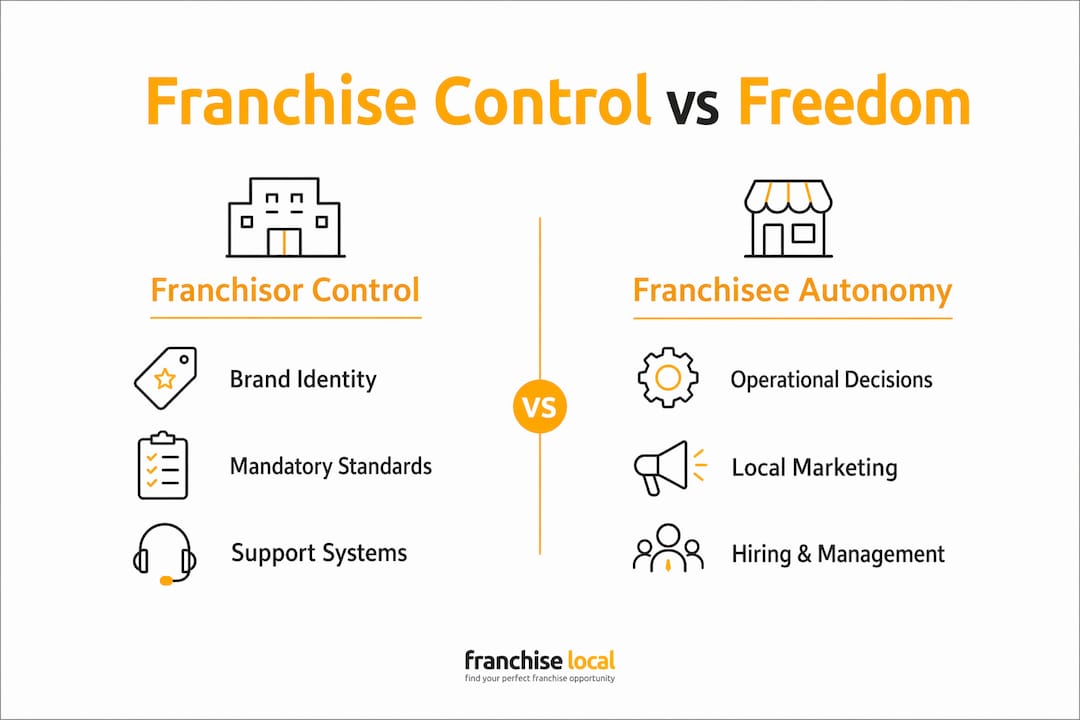 Franchise Control vs Freedom

Franchisor Control

Brand Identity

Mandatory Standards

Support Systems

VS

Franchisee Autonomy

Operational Decisions

Local Marketing

Hiring & Management

franchise local
find your perfect franchise opportunity